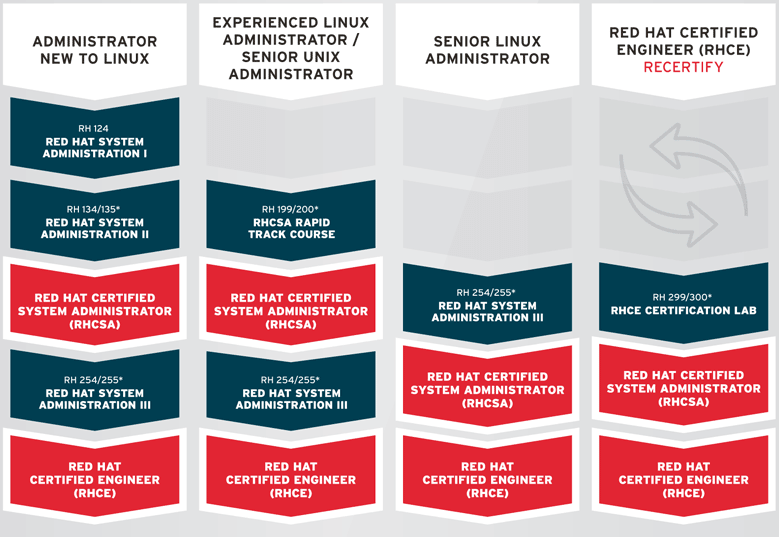 ADMINISTRATOR NEW TO LINUX

RH 124
RED HAT SYSTEM ADMINISTRATION I

RH 134/135*
RED HAT SYSTEM ADMINISTRATION II

RED HAT CERTIFIED SYSTEM ADMINISTRATOR (RHCSA)

RH 254/255*
RED HAT SYSTEM ADMINISTRATION III

RED HAT CERTIFIED ENGINEER (RHCE)

EXPERIENCED LINUX ADMINISTRATOR / SENIOR UNIX ADMINISTRATOR

RH 199/200*
RHCSA RAPID TRACK COURSE

RED HAT CERTIFIED SYSTEM ADMINISTRATOR (RHCSA)

RH 254/255*
RED HAT SYSTEM ADMINISTRATION III

RED HAT CERTIFIED ENGINEER (RHCE)

SENIOR LINUX ADMINISTRATOR

RH 254/255*
RED HAT SYSTEM ADMINISTRATION III

RED HAT CERTIFIED SYSTEM ADMINISTRATOR (RHCSA)

RED HAT CERTIFIED ENGINEER (RHCE)

RED HAT CERTIFIED ENGINEER (RHCE) RECERTIFY

RH 299/300*
RHCE CERTIFICATION LAB

RED HAT CERTIFIED SYSTEM ADMINISTRATOR (RHCSA)

RED HAT CERTIFIED ENGINEER (RHCE)